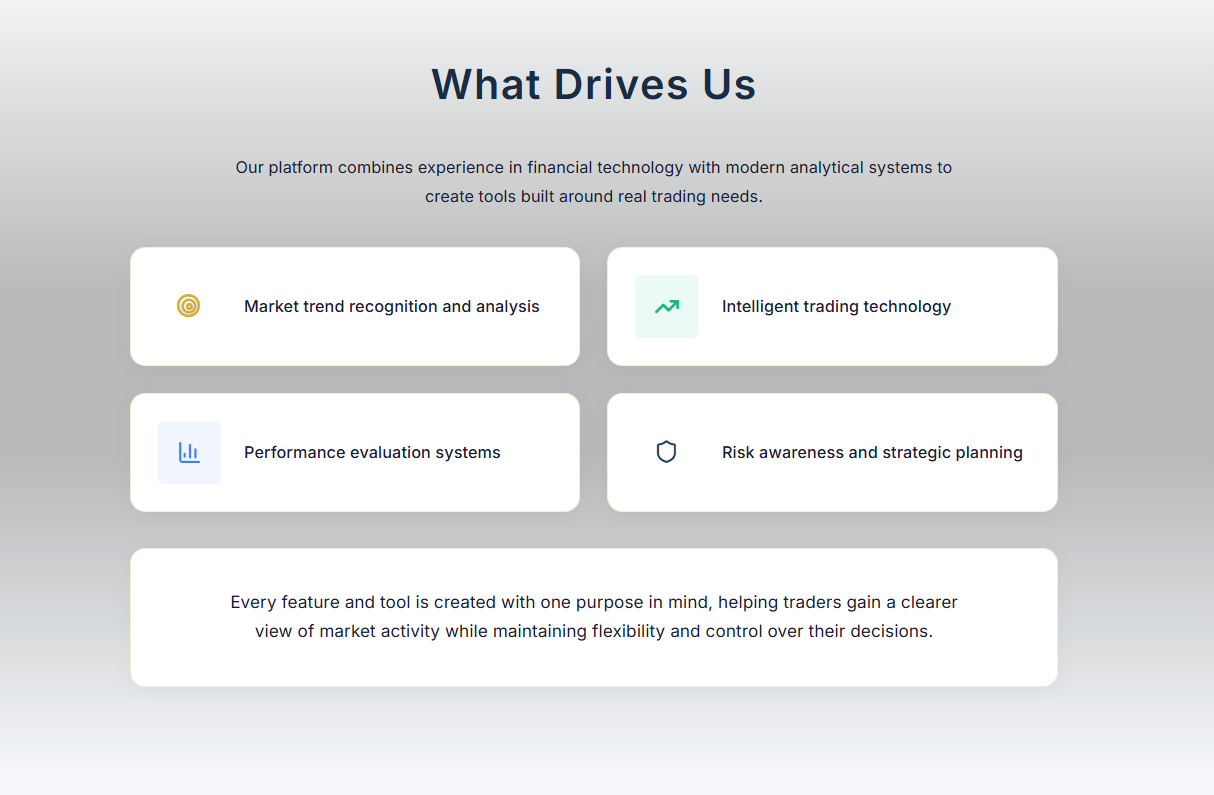 What Drives Us

Our platform combines experience in financial technology with modern analytical systems to create tools built around real trading needs.

Market trend recognition and analysis

Intelligent trading technology

Performance evaluation systems

Risk awareness and strategic planning

Every feature and tool is created with one purpose in mind, helping traders gain a clearer view of market activity while maintaining flexibility and control over their decisions.